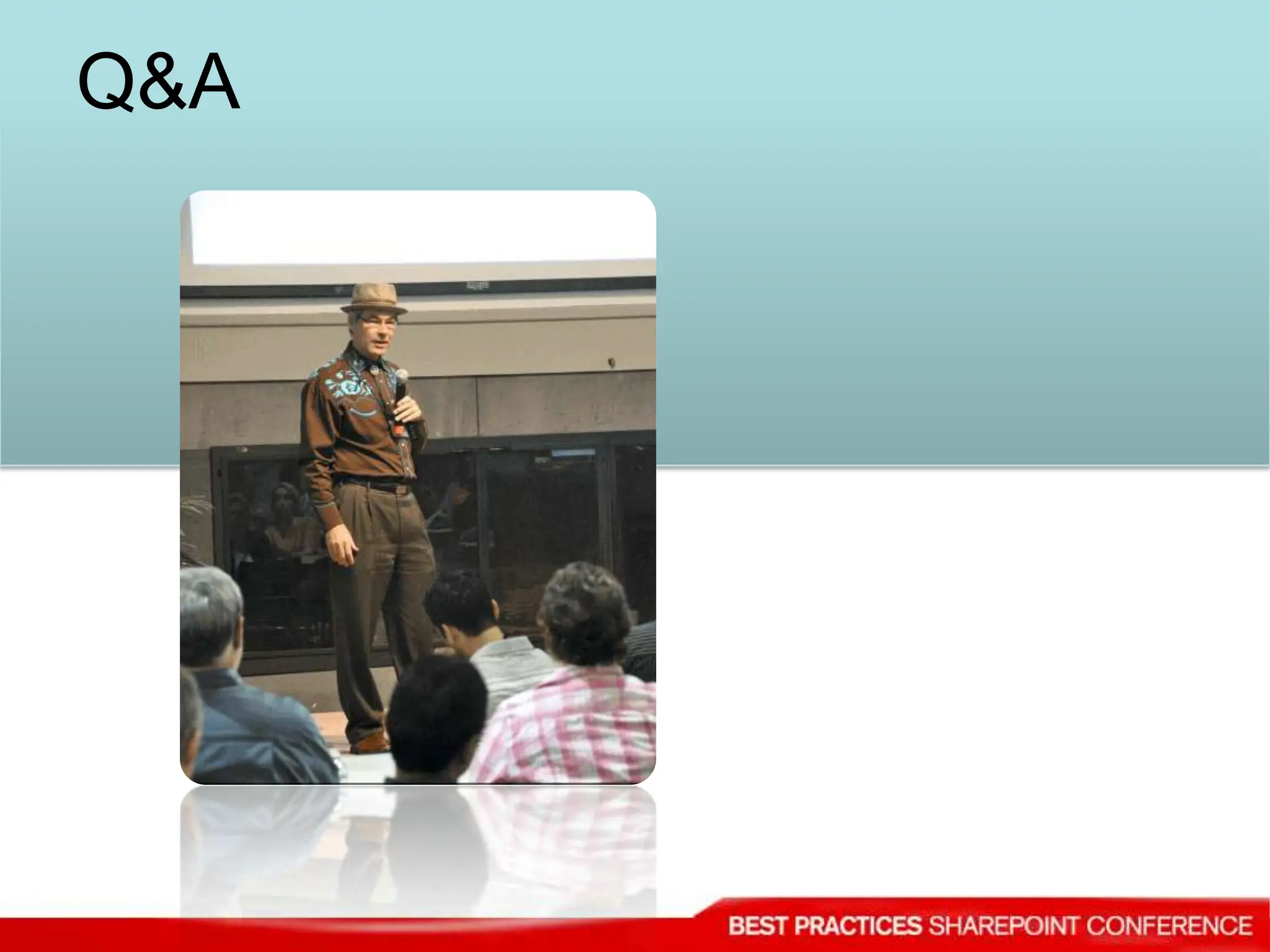 Q&A

BEST PRACTICES SHAREPOINT CONFERENCE